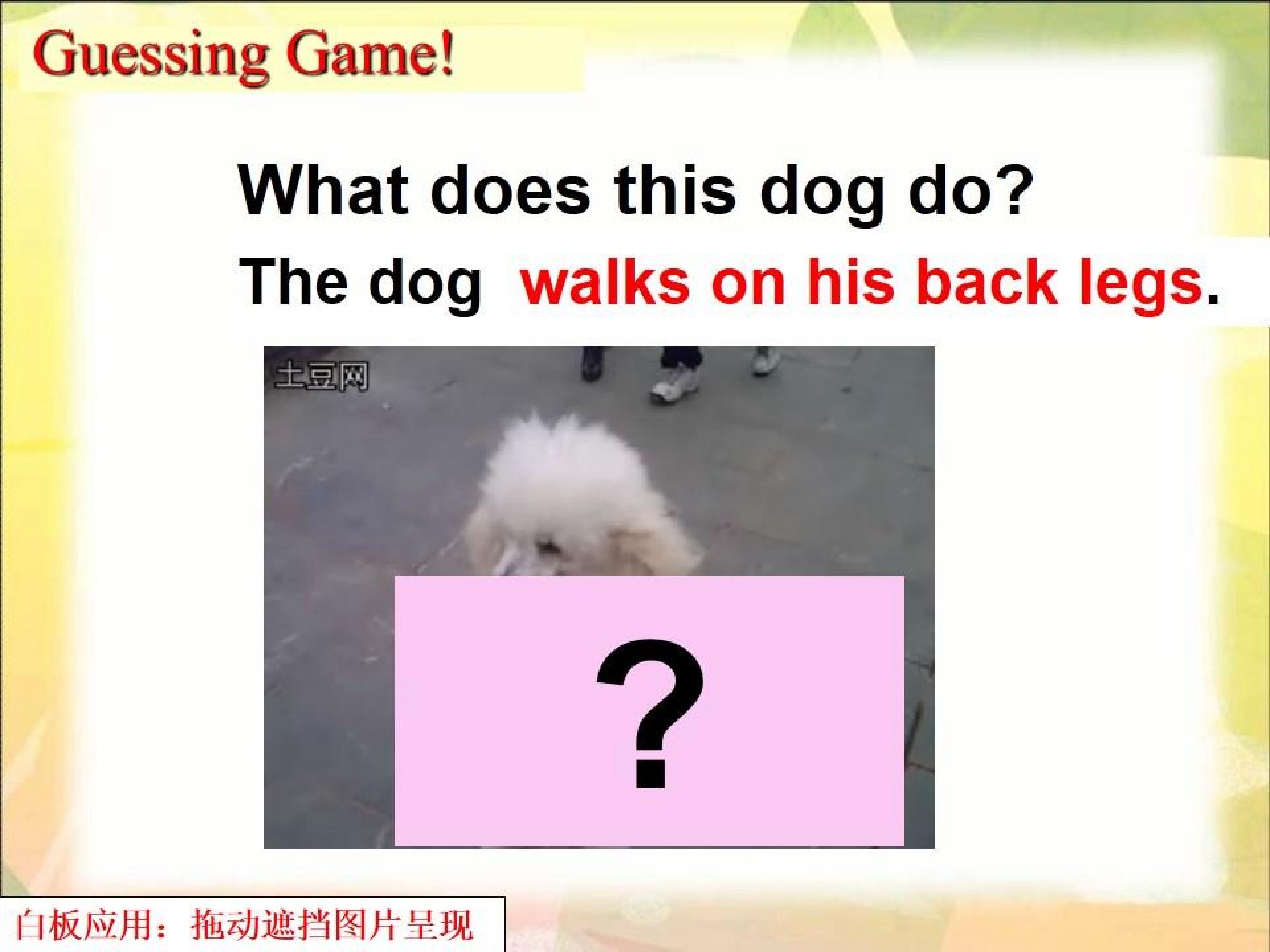 Guessing Game!

What does this dog do?

The dog walks on his back legs.

土豆网

?

白板应用：拖动遮挡图片呈现